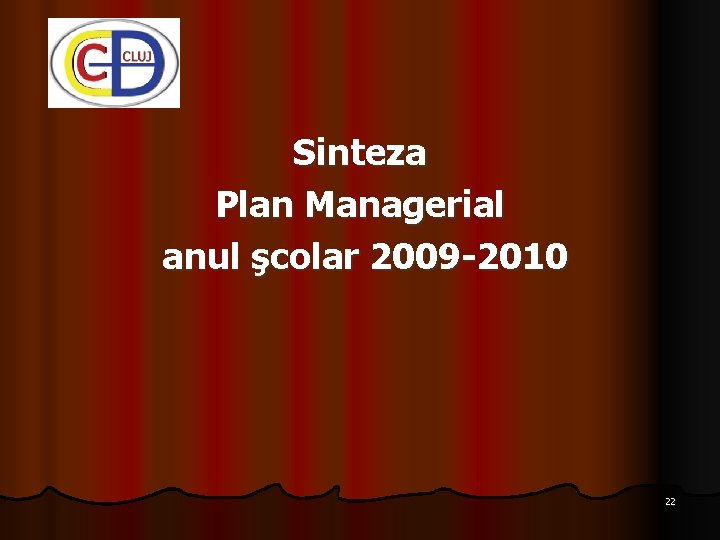 CCD CLUJ

Sinteza
Plan Managerial
anul şcolar 2009-2010

22